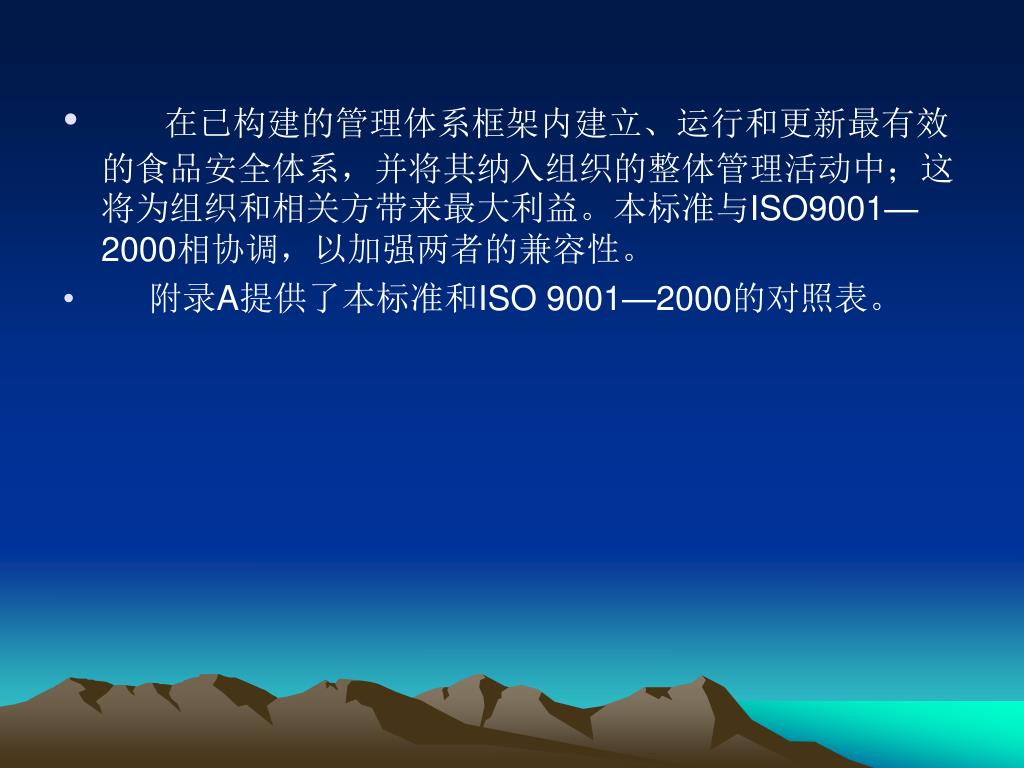 • 在已构建的管理体系框架内建立、运行和更新最有效的食品安全体系，并将其纳入组织的整体管理活动中；这将为组织和相关方带来最大利益。本标准与ISO9001—2000相协调，以加强两者的兼容性。

• 附录A提供了本标准和ISO 9001—2000的对照表。